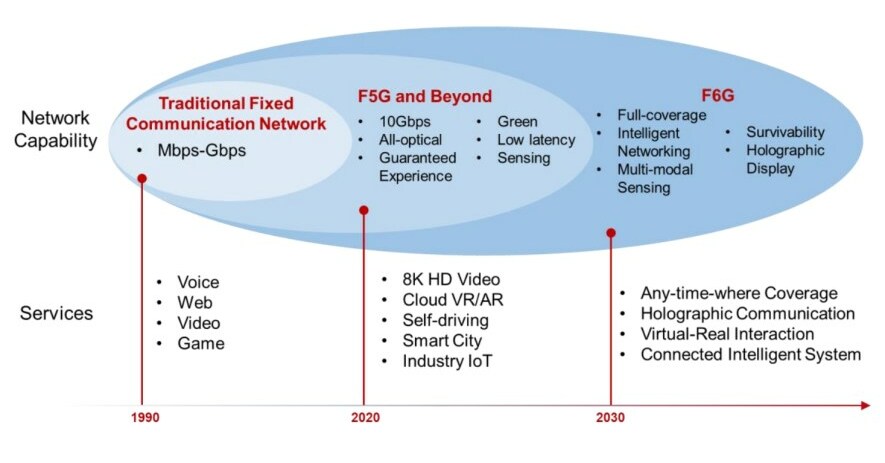 Network Capability

Traditional Fixed Communication Network
• Mbps-Gbps

F5G and Beyond
• 10Gbps
• All-optical
• Guaranteed Experience
• Green
• Low latency
• Sensing

F6G
• Full-coverage
• Intelligent Networking
• Multi-modal Sensing
• Survivability
• Holographic Display

Services

• Voice
• Web
• Video
• Game

• 8K HD Video
• Cloud VR/AR
• Self-driving
• Smart City
• Industry IoT

• Any-time-where Coverage
• Holographic Communication
• Virtual-Real Interaction
• Connected Intelligent System

1990
2020
2030